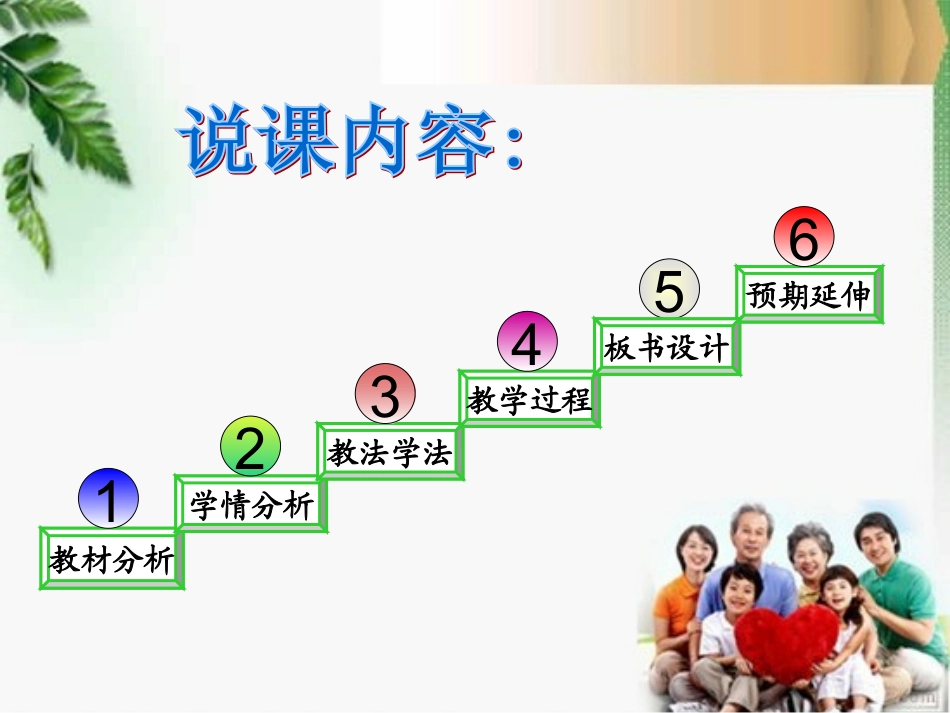 说课内容：

1
教材分析

2
学情分析

3
教法学法

4
教学过程

5
板书设计

6
预期延伸